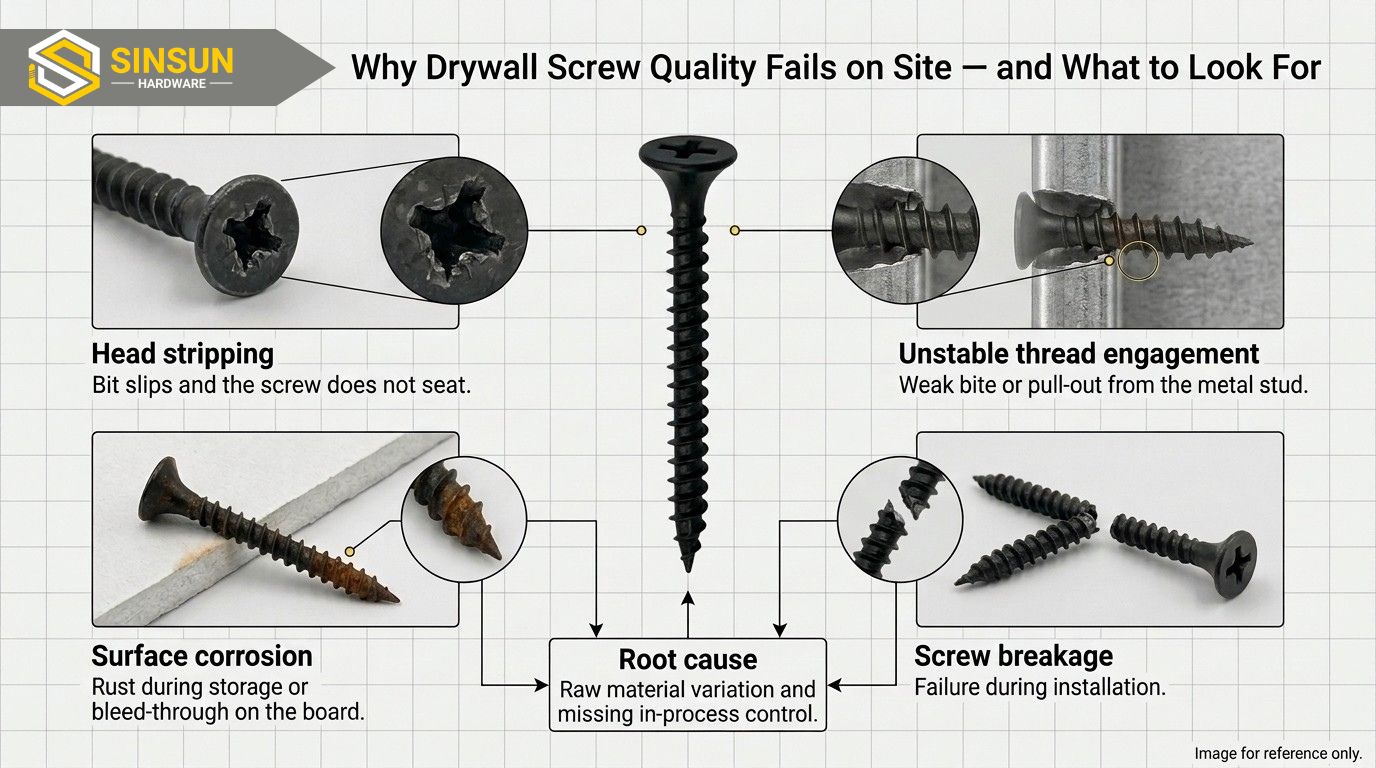 SINSUN
HARDWARE

Why Drywall Screw Quality Fails on Site — and What to Look For

Head stripping
Bit slips and the screw does not seat.

Unstable thread engagement
Weak bite or pull-out from the metal stud.

Surface corrosion
Rust during storage or bleed-through on the board.

Root cause
Raw material variation and missing in-process control.

Screw breakage
Failure during installation.

Image for reference only.